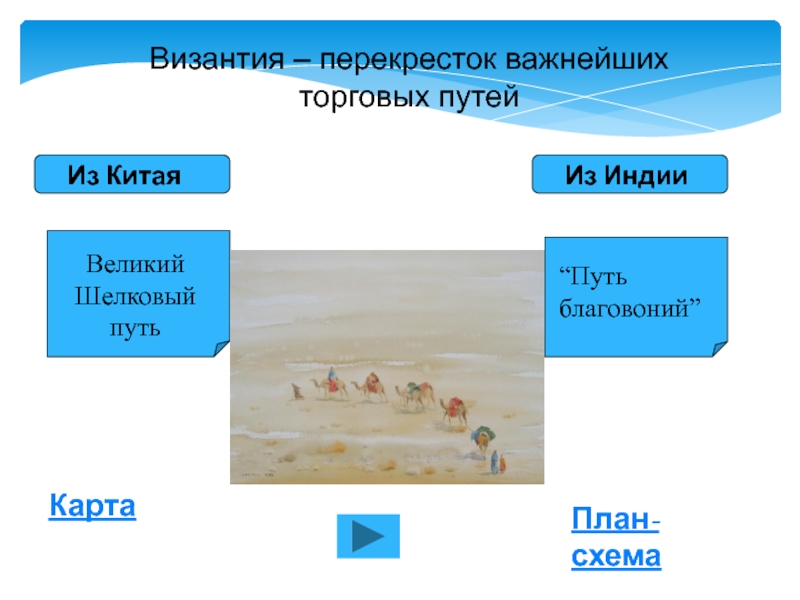 Византия – перекресток важнейших торговых путей

Из Китая

Из Индии

Великий Шелковый путь

“Путь благовоний”

Карта

План-схема